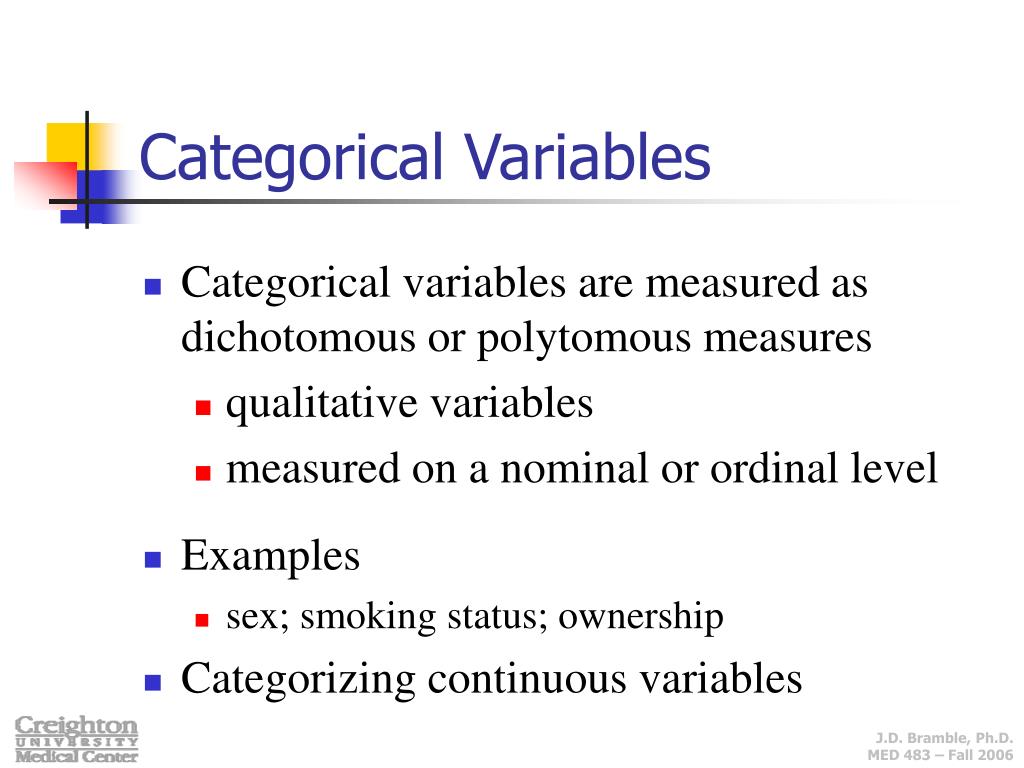 Categorical Variables

Categorical variables are measured as dichotomous or polytomous measures

qualitative variables

measured on a nominal or ordinal level

Examples

sex; smoking status; ownership

Categorizing continuous variables

Creighton
UNIVERSITY
Medical Center

J.D. Bramble, Ph.D.
MED 483 – Fall 2006